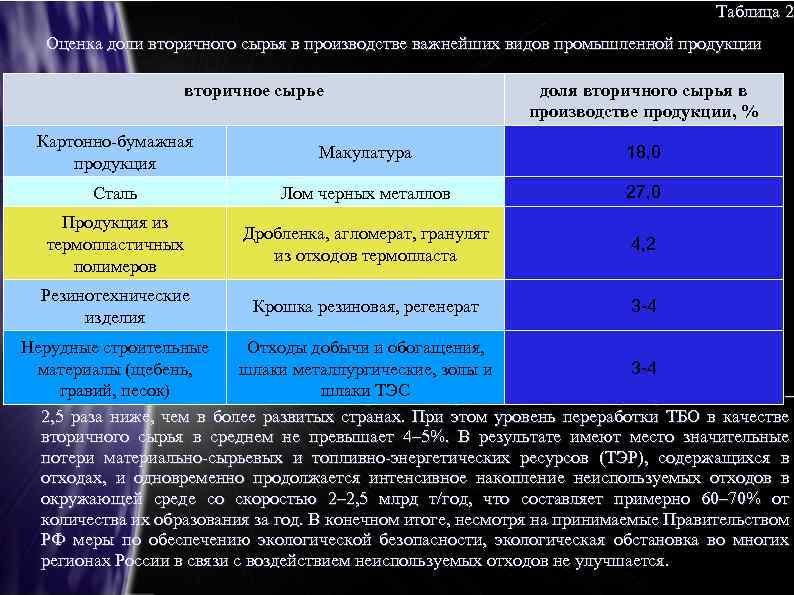 Таблица 2

Оценка доли вторичного сырья в производстве важнейших видов промышленной продукции

| вторичное сырье | | доля вторичного сырья в производстве продукции, % |
|---|---|---|
| Картонно-бумажная продукция | Макулатура | 18,0 |
| Сталь | Лом черных металлов | 27,0 |
| Продукция из термопластичных полимеров | Дробленка, агломерат, гранулят из отходов термопласта | 4,2 |
| Резинотехнические изделия | Крошка резиновая, регенерат | 3-4 |
| Нерудные строительные материалы (щебень, гравий, песок) | Отходы добычи и обогащения, шлаки металлургические, золы и шлаки ТЭС | 3-4 |

2,5 раза ниже, чем в более развитых странах. При этом уровень переработки ТБО в качестве вторичного сырья в среднем не превышает 4–5%. В результате имеют место значительные потери материально-сырьевых и топливно-энергетических ресурсов (ТЭР), содержащихся в отходах, и одновременно продолжается интенсивное накопление неиспользуемых отходов в окружающей среде со скоростью 2–2,5 млрд т/год, что составляет примерно 60–70% от количества их образования за год. В конечном итоге, несмотря на принимаемые Правительством РФ меры по обеспечению экологической безопасности, экологическая обстановка во многих регионах России в связи с воздействием неиспользуемых отходов не улучшается.